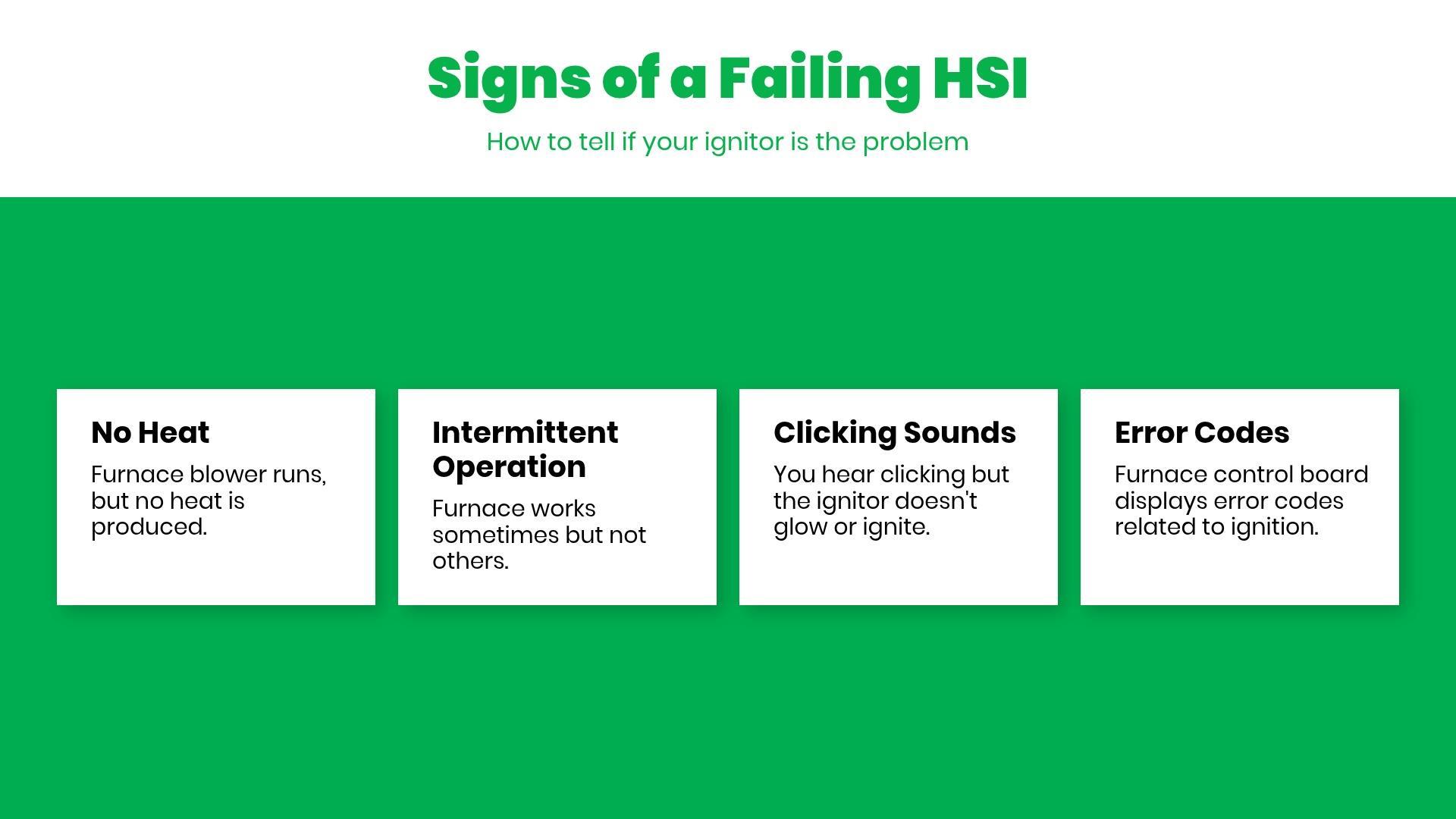 Signs of a Failing HSI

How to tell if your ignitor is the problem

No Heat

Furnace blower runs, but no heat is produced.

Intermittent Operation

Furnace works sometimes but not others.

Clicking Sounds

You hear clicking but the ignitor doesn't glow or ignite.

Error Codes

Furnace control board displays error codes related to ignition.